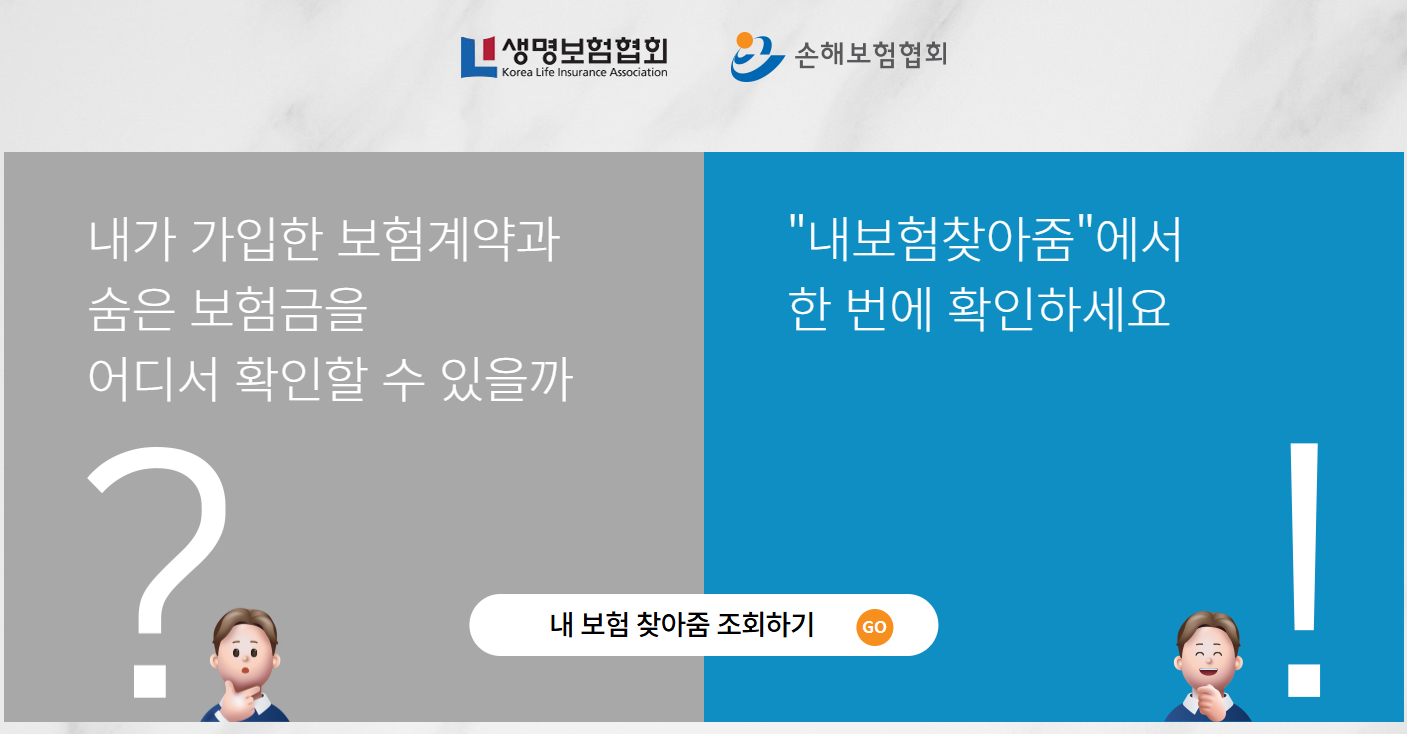 생명보험협회
Korea Life Insurance Association

손해보험협회

내가 가입한 보험계약과
숨은 보험금을
어디서 확인할 수 있을까

?

"내보험찾아줌"에서
한 번에 확인하세요

!

내 보험 찾아줌 조회하기 GO